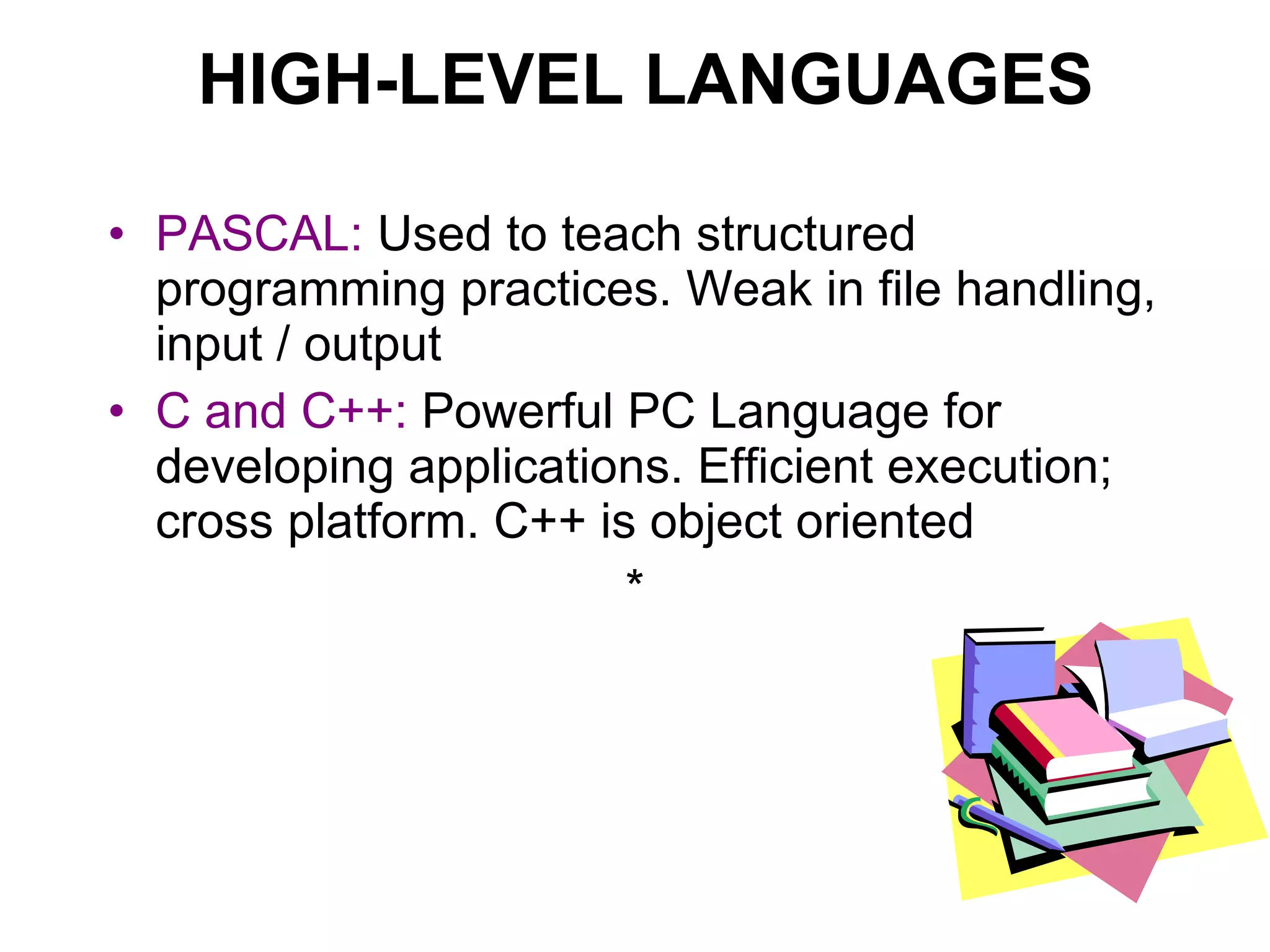 HIGH-LEVEL LANGUAGES

• PASCAL: Used to teach structured programming practices. Weak in file handling, input / output

• C and C++: Powerful PC Language for developing applications. Efficient execution; cross platform. C++ is object oriented

*